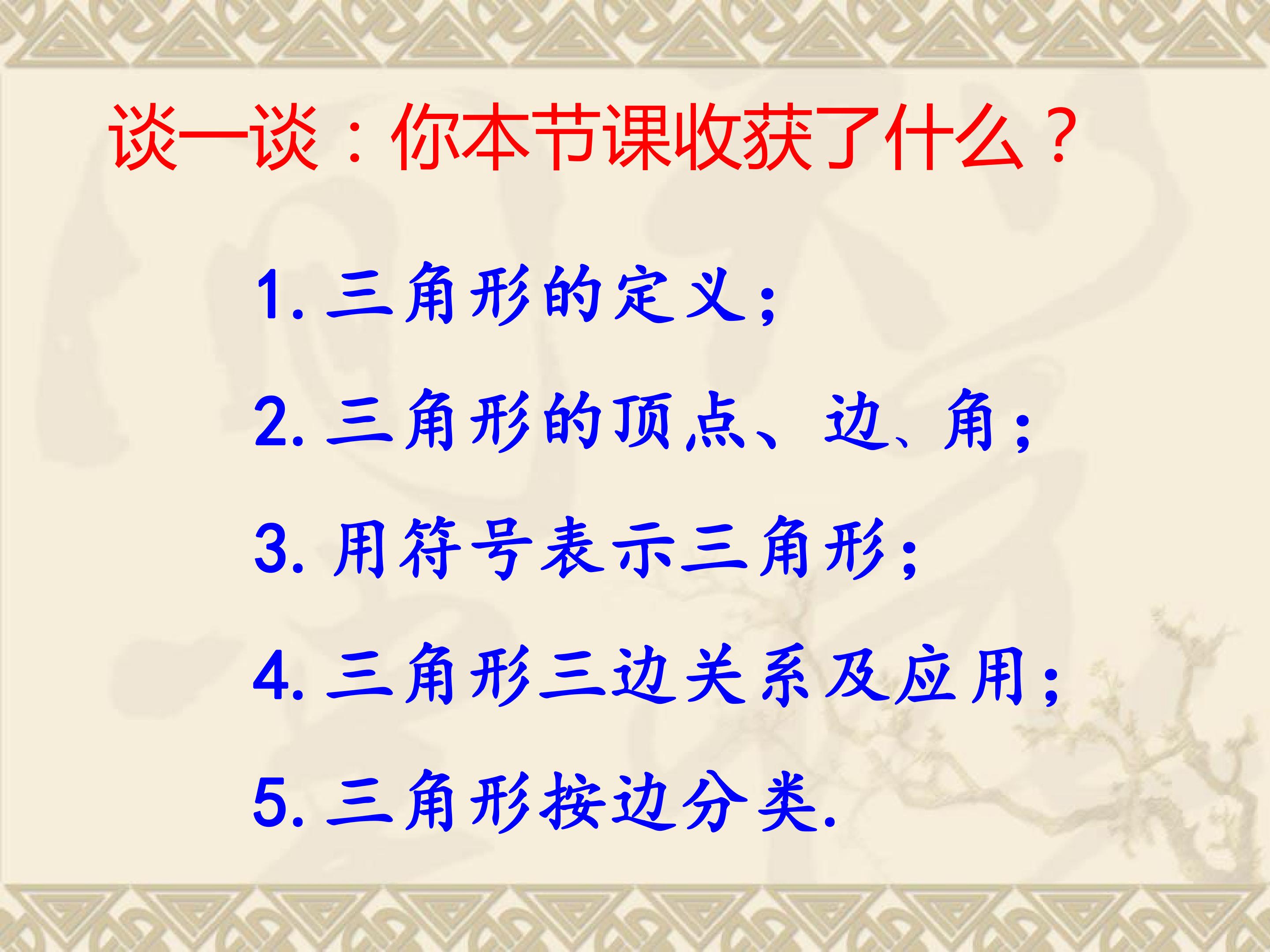 谈一谈：你本节课收获了什么？

1.三角形的定义；

2.三角形的顶点、边、角；

3.用符号表示三角形；

4.三角形三边关系及应用；

5.三角形按边分类.